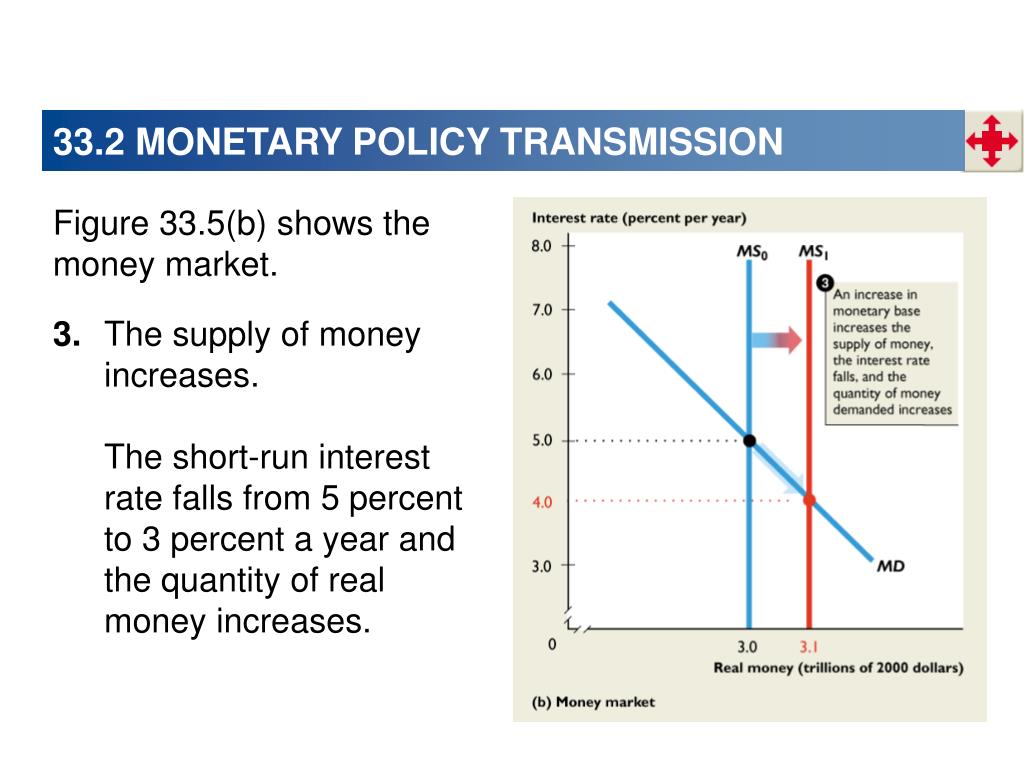 33.2 MONETARY POLICY TRANSMISSION

Figure 33.5(b) shows the money market.

3. The supply of money increases.

The short-run interest rate falls from 5 percent to 3 percent a year and the quantity of real money increases.

Interest rate (percent per year)

8.0
7.0
6.0
5.0
4.0
3.0
0

$MS_0$ $MS_1$

3 An increase in monetary base increases the supply of money, the interest rate falls, and the quantity of money demanded increases

MD

3.0 3.1

Real money (trillions of 2000 dollars)

(b) Money market